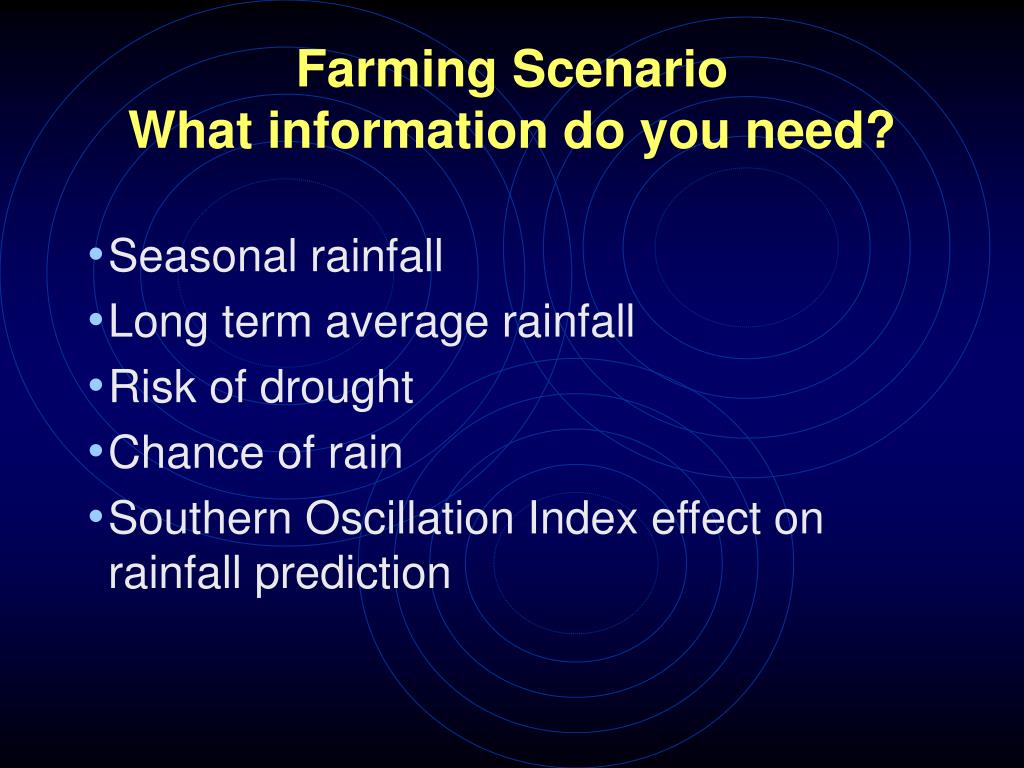 Farming Scenario
What information do you need?

• Seasonal rainfall
• Long term average rainfall
• Risk of drought
• Chance of rain
• Southern Oscillation Index effect on rainfall prediction